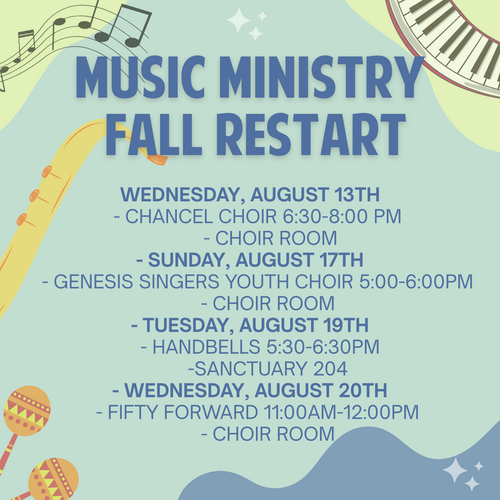 MUSIC MINISTRY FALL RESTART

WEDNESDAY, AUGUST 13TH
- CHANCEL CHOIR 6:30-8:00 PM
- CHOIR ROOM
- SUNDAY, AUGUST 17TH
- GENESIS SINGERS YOUTH CHOIR 5:00-6:00PM
- CHOIR ROOM
- TUESDAY, AUGUST 19TH
- HANDBELLS 5:30-6:30PM
-SANCTUARY 204
- WEDNESDAY, AUGUST 20TH
- FIFTY FORWARD 11:00AM-12:00PM
- CHOIR ROOM